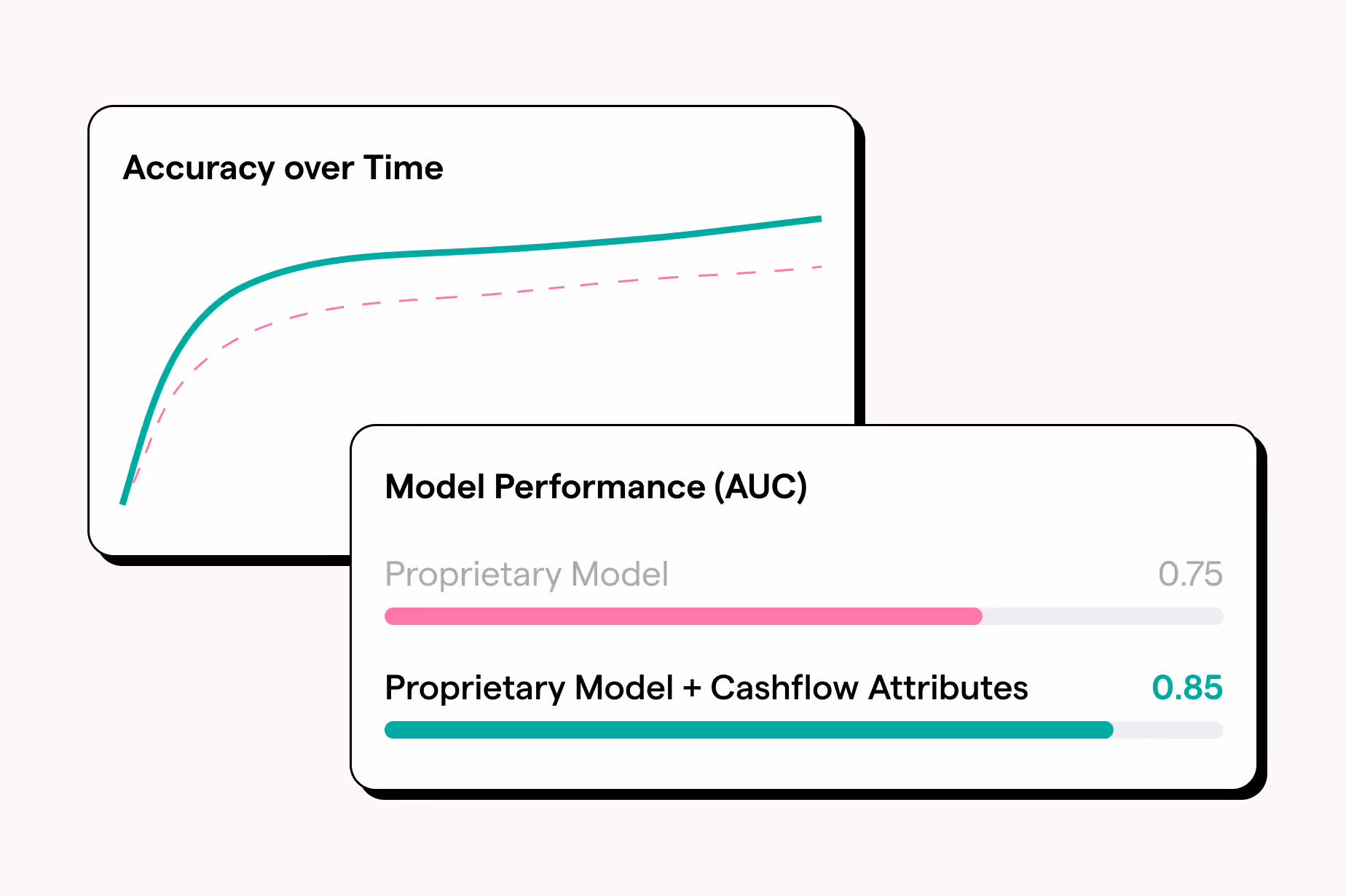 Accuracy over Time

Model Performance (AUC)

Proprietary Model 0.75

Proprietary Model + Cashflow Attributes 0.85